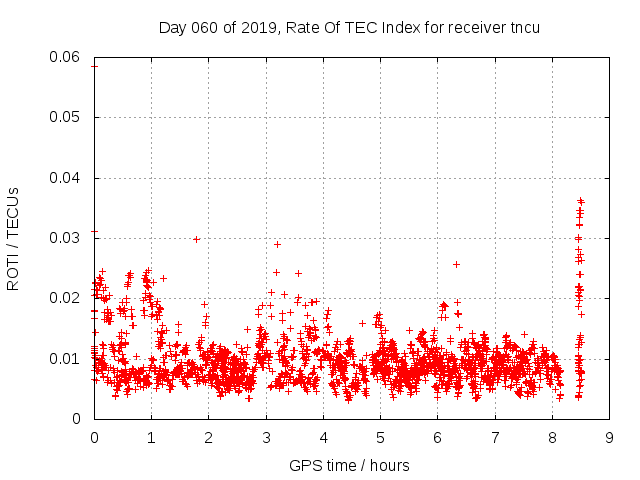 Day 060 of 2019, Rate Of TEC Index for receiver tncu

ROTI / TECUs

0.06
0.05
0.04
0.03
0.02
0.01
0

0 1 2 3 4 5 6 7 8 9

GPS time / hours